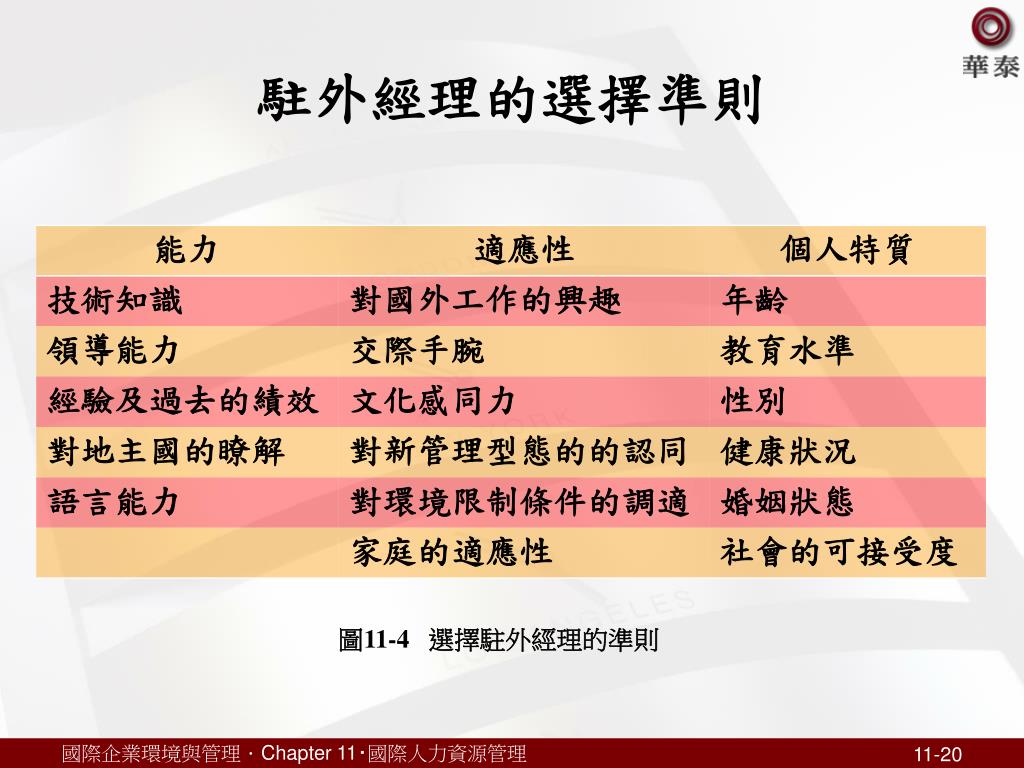 華泰

駐外經理的選擇準則

| 能力 | 適應性 | 個人特質 |
|---|---|---|
| 技術知識 | 對國外工作的興趣 | 年齡 |
| 領導能力 | 交際手腕 | 教育水準 |
| 經驗及過去的績效 | 文化感同力 | 性別 |
| 對地主國的瞭解 | 對新管理型態的的認同 | 健康狀況 |
| 語言能力 | 對環境限制條件的調適 | 婚姻狀態 |
| | 家庭的適應性 | 社會的可接受度 |

圖11-4 選擇駐外經理的準則

國際企業環境與管理 · Chapter 11 · 國際人力資源管理

11-20